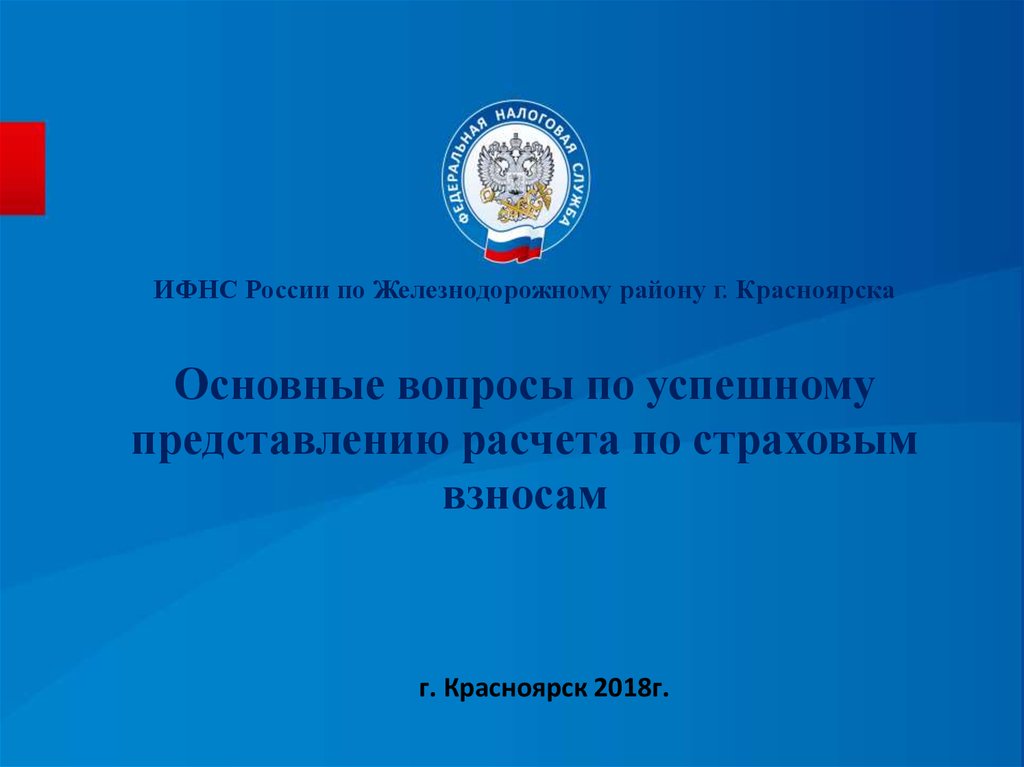 ФЕДЕРАЛЬНАЯ НАЛОГОВАЯ СЛУЖБА

ИФНС России по Железнодорожному району г. Красноярска

Основные вопросы по успешному представлению расчета по страховым взносам

г. Красноярск 2018г.